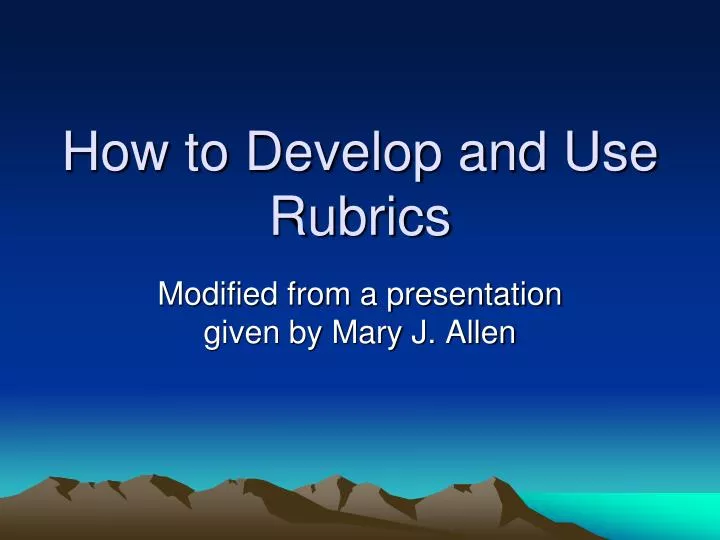 How to Develop and Use Rubrics

Modified from a presentation given by Mary J. Allen